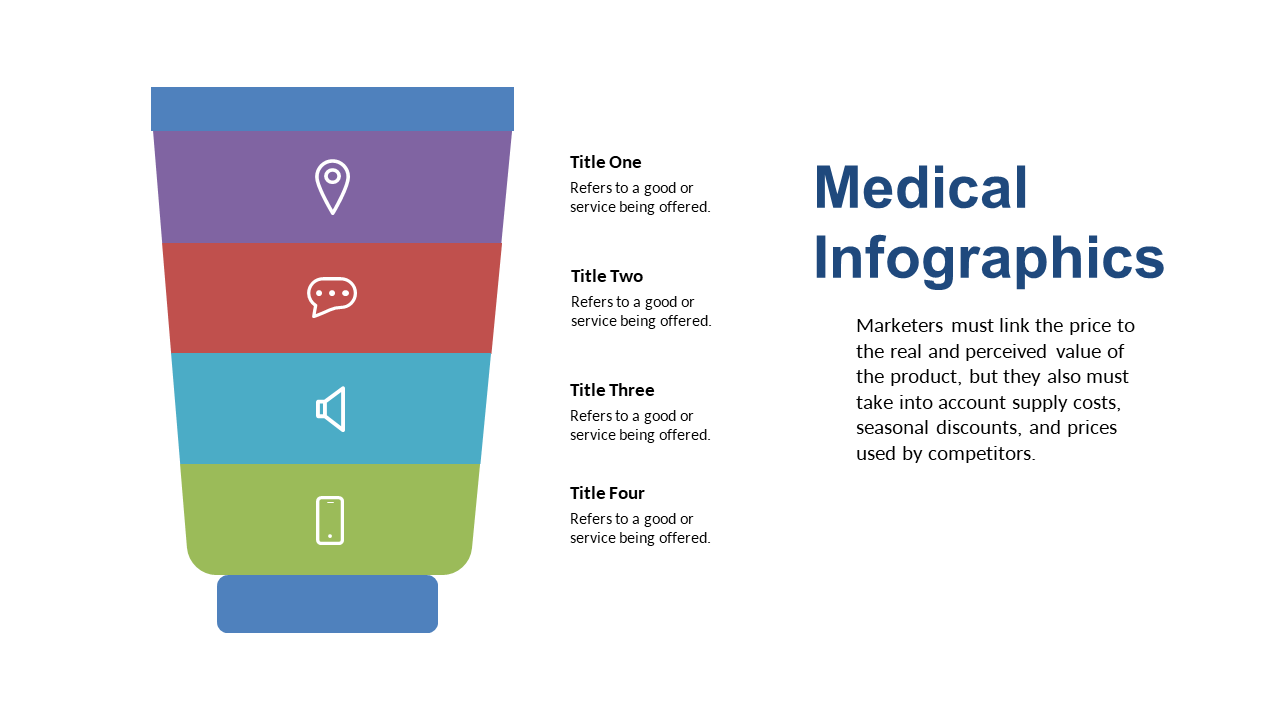 Title One
Refers to a good or service being offered.

Title Two
Refers to a good or service being offered.

Title Three
Refers to a good or service being offered.

Title Four
Refers to a good or service being offered.

Medical Infographics

Marketers must link the price to the real and perceived value of the product, but they also must take into account supply costs, seasonal discounts, and prices used by competitors.